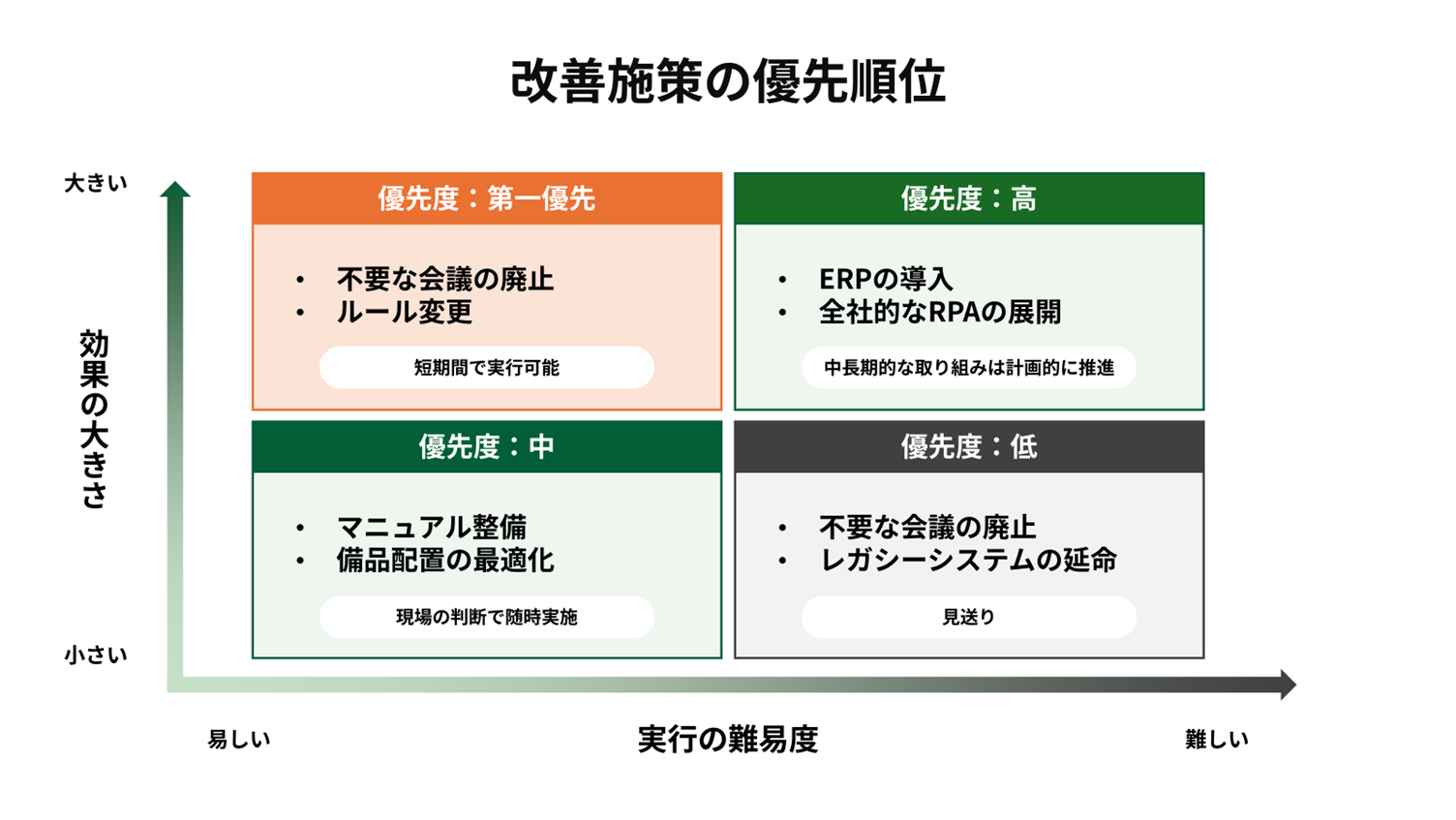 改善施策の優先順位

大きい

効果の大きさ

小さい

優先度：第一優先

• 不要な会議の廃止
• ルール変更

短期間で実行可能

優先度：高

• ERPの導入
• 全社的なRPAの展開

中長期的な取り組みは計画的に推進

優先度：中

• マニュアル整備
• 備品配置の最適化

現場の判断で随時実施

優先度：低

• 不要な会議の廃止
• レガシーシステムの延命

見送り

易しい

実行の難易度

難しい